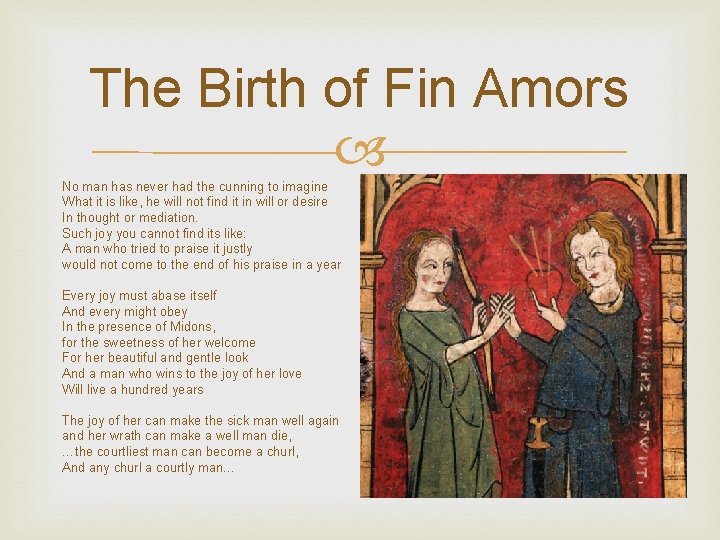 The Birth of Fin Amors

No man has never had the cunning to imagine
What it is like, he will not find it in will or desire
In thought or mediation.
Such joy you cannot find its like:
A man who tried to praise it justly
would not come to the end of his praise in a year

Every joy must abase itself
And every might obey
In the presence of Midons,
for the sweetness of her welcome
For her beautiful and gentle look
And a man who wins to the joy of her love
Will live a hundred years

The joy of her can make the sick man well again
and her wrath can make a well man die,
...the courtliest man can become a churl,
And any churl a courtly man...